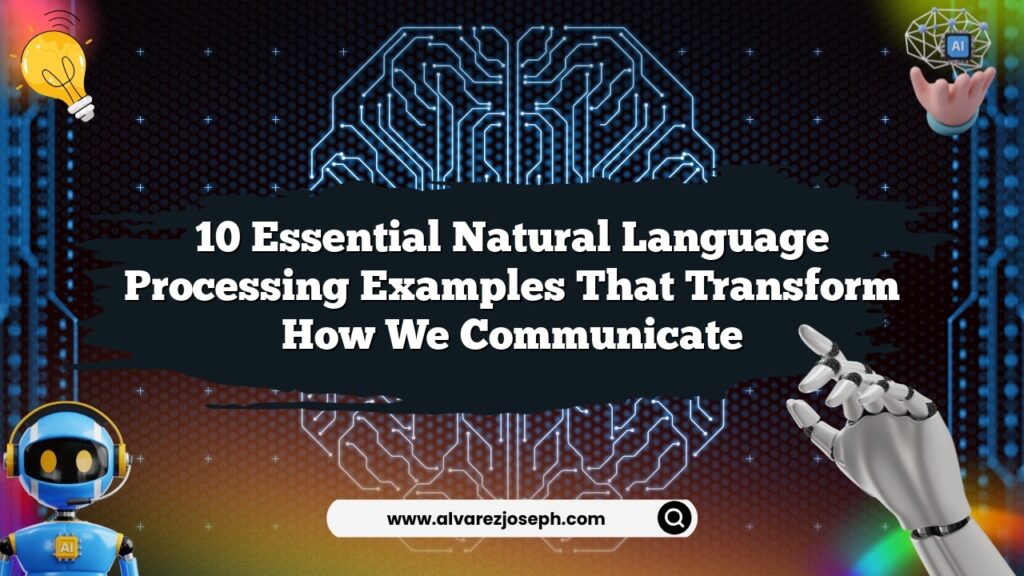 AI

10 Essential Natural Language Processing Examples That Transform How We Communicate

AI

www.alvarezjoseph.com